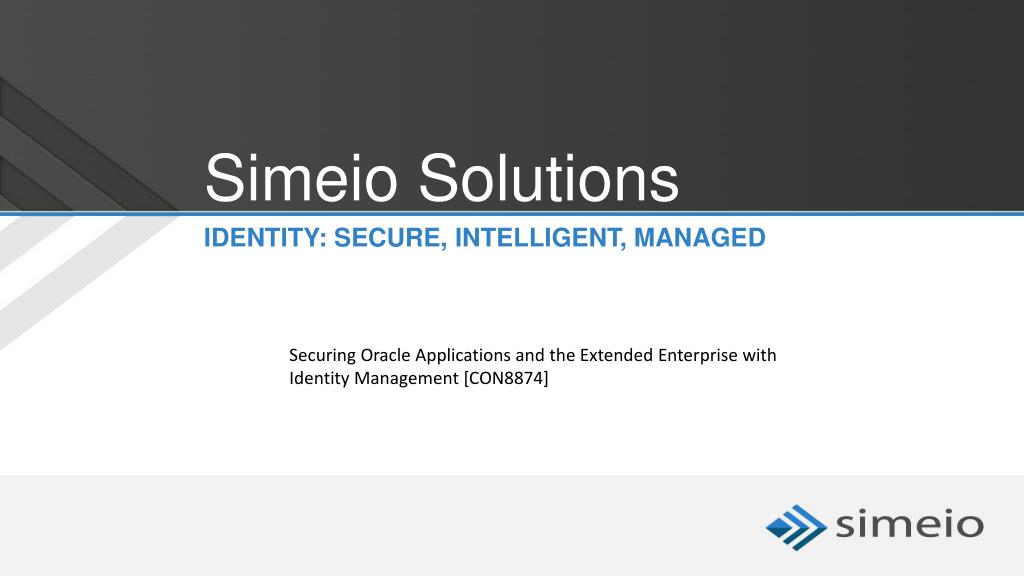 Simeio Solutions

IDENTITY: SECURE, INTELLIGENT, MANAGED

Securing Oracle Applications and the Extended Enterprise with Identity Management [CON8874]

simeio